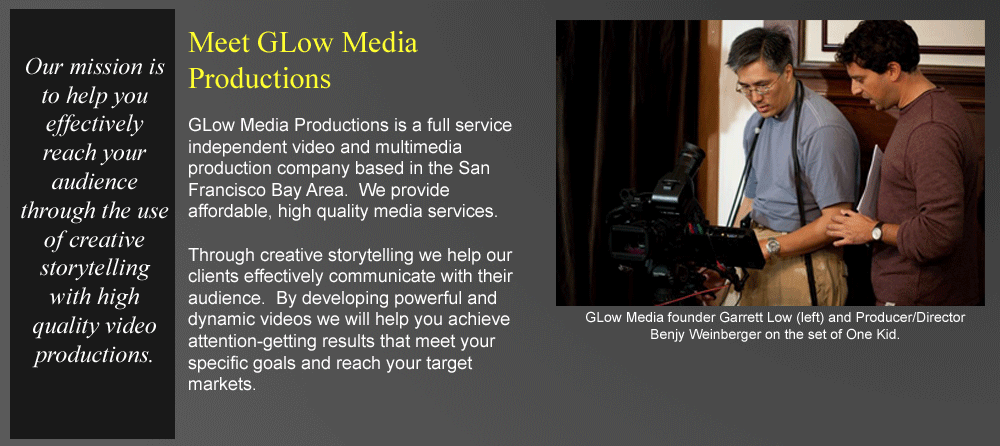 Our mission is to help you effectively reach your audience through the use of creative storytelling with high quality video productions.

Meet GLow Media Productions

GLow Media Productions is a full service independent video and multimedia production company based in the San Francisco Bay Area. We provide affordable, high quality media services.

Through creative storytelling we help our clients effectively communicate with their audience. By developing powerful and dynamic videos we will help you achieve attention-getting results that meet your specific goals and reach your target markets.

GLow Media founder Garrett Low (left) and Producer/Director Benjy Weinberger on the set of One Kid.